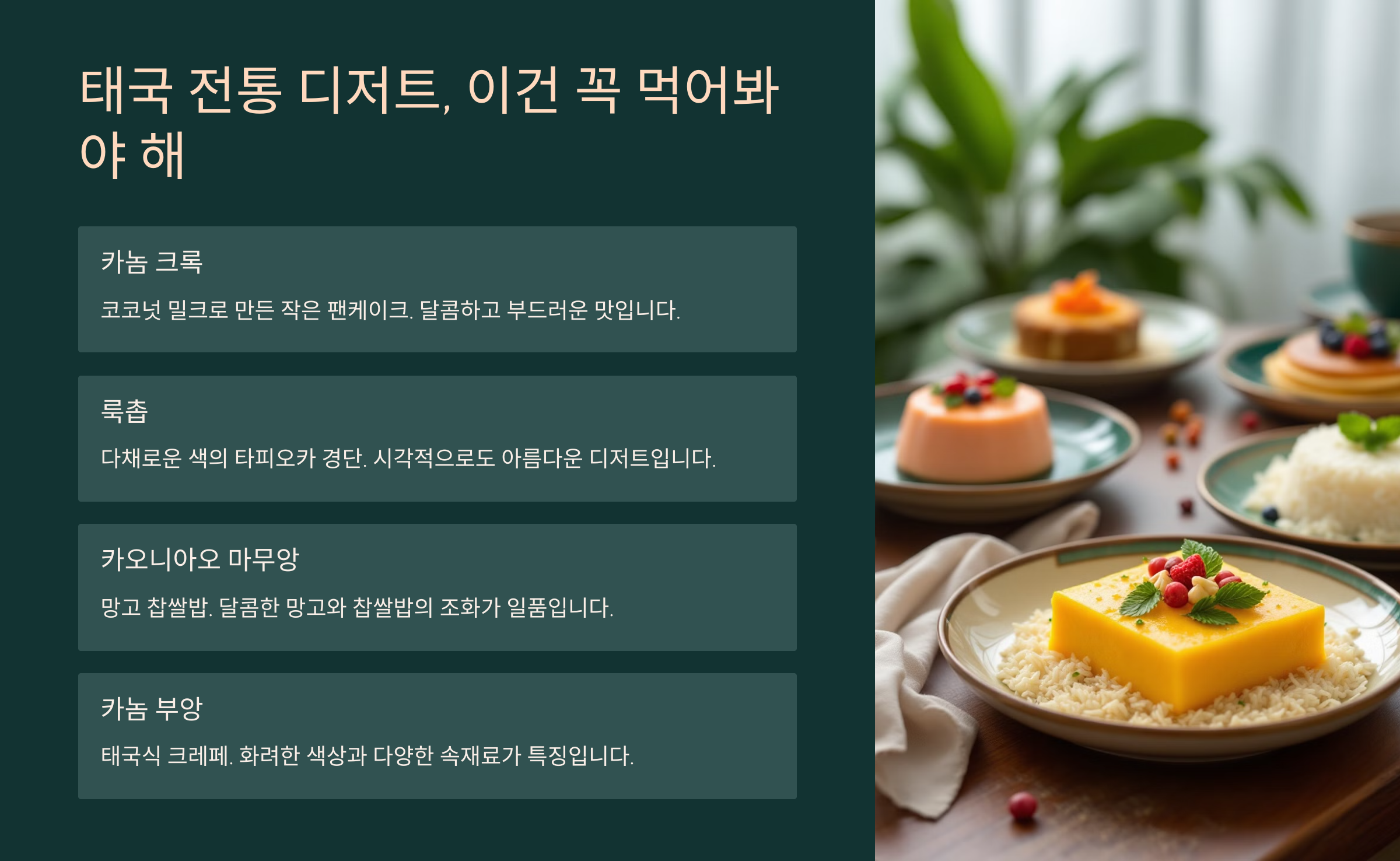 태국 전통 디저트, 이건 꼭 먹어봐야 해

카놈 크록

코코넛 밀크로 만든 작은 팬케이크. 달콤하고 부드러운 맛입니다.

룩촙

다채로운 색의 타피오카 경단. 시각적으로도 아름다운 디저트입니다.

카오니아오 마무앙

망고 찹쌀밥. 달콤한 망고와 찹쌀밥의 조화가 일품입니다.

카놈 부앙

태국식 크레페. 화려한 색상과 다양한 속재료가 특징입니다.